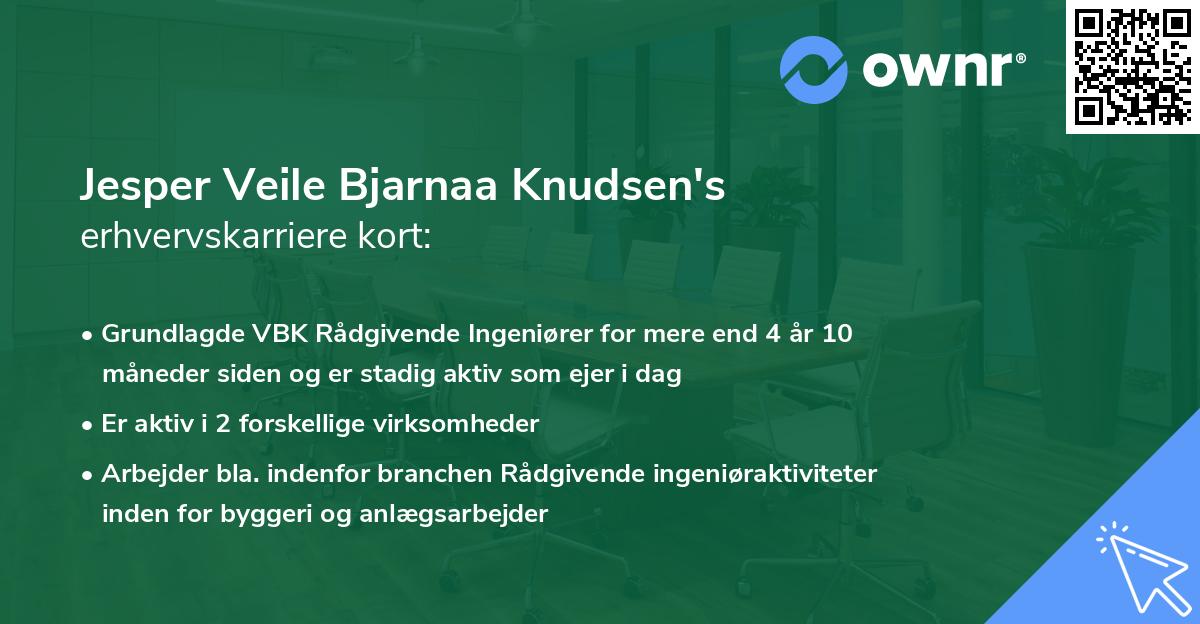 ownr®

Jesper Veile Bjarnaa Knudsen's
erhvervskarriere kort:

• Grundlagde VBK Rådgivende Ingeniører for mere end 4 år 10 måneder siden og er stadig aktiv som ejer i dag
• Er aktiv i 2 forskellige virksomheder
• Arbejder bla. indenfor branchen Rådgivende ingeniøraktiviteter inden for byggeri og anlægsarbejder